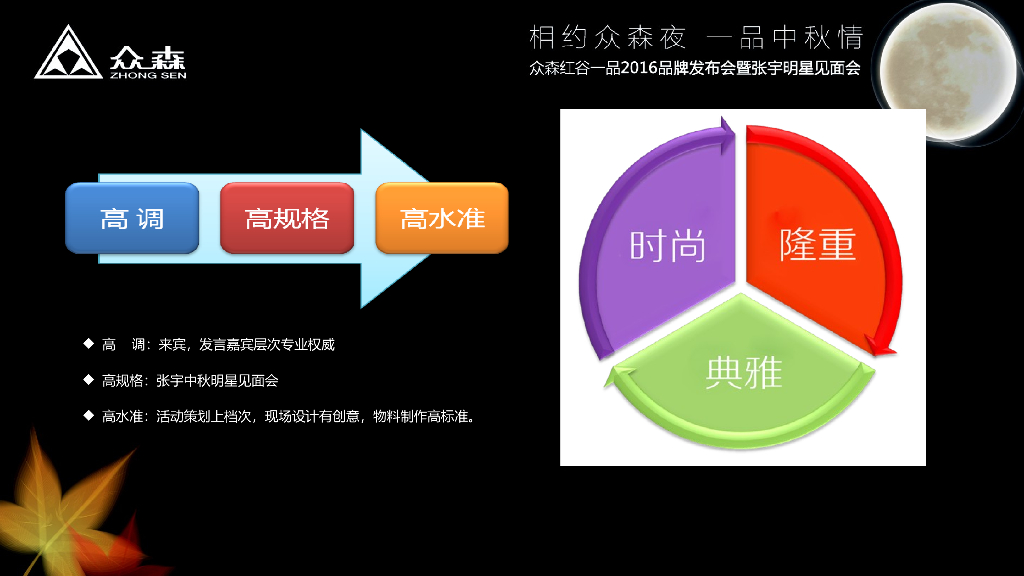 众森
ZHONG SEN

相约众森夜 一品中秋情
众森红谷一品2016品牌发布会暨张宇明星见面会

高 调
高规格
高水准

◆ 高 调：来宾，发言嘉宾层次专业权威
◆ 高规格：张宇中秋明星见面会
◆ 高水准：活动策划上档次，现场设计有创意，物料制作高标准。

时尚
隆重
典雅